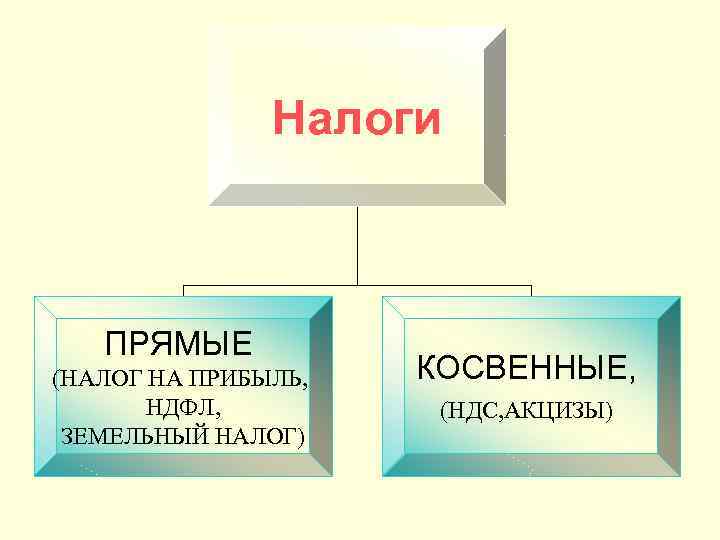 Налоги

ПРЯМЫЕ
(НАЛОГ НА ПРИБЫЛЬ,
НДФЛ,
ЗЕМЕЛЬНЫЙ НАЛОГ)

КОСВЕННЫЕ,
(НДС,АКЦИЗЫ)